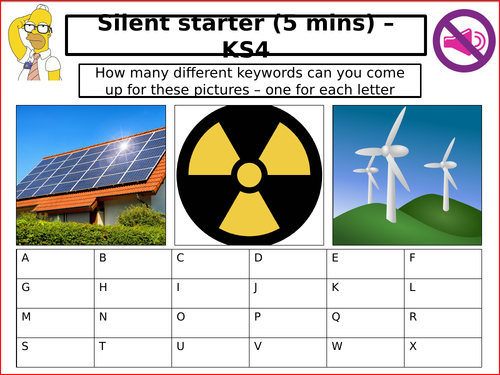 Silent starter (5 mins) – KS4

How many different keywords can you come up for these pictures – one for each letter

| A | B | C | D | E | F |
|---|---|---|---|---|---|
| G | H | I | J | K | L |
| M | N | O | P | Q | R |
| S | T | U | V | W | X |